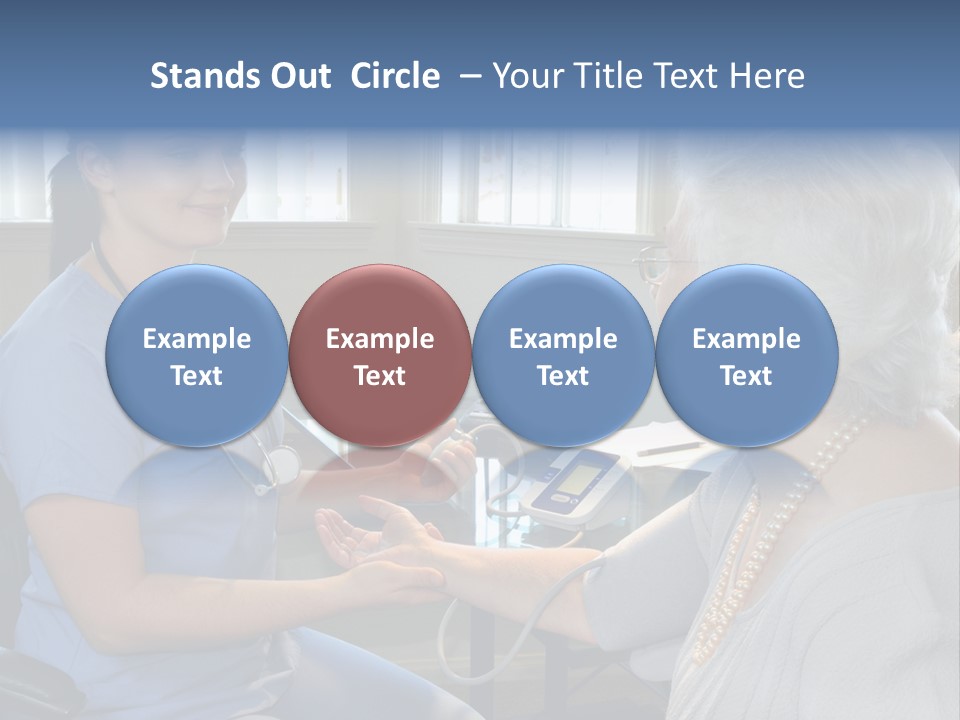 Stands Out Circle – Your Title Text Here

Example Text

Example Text

Example Text

Example Text